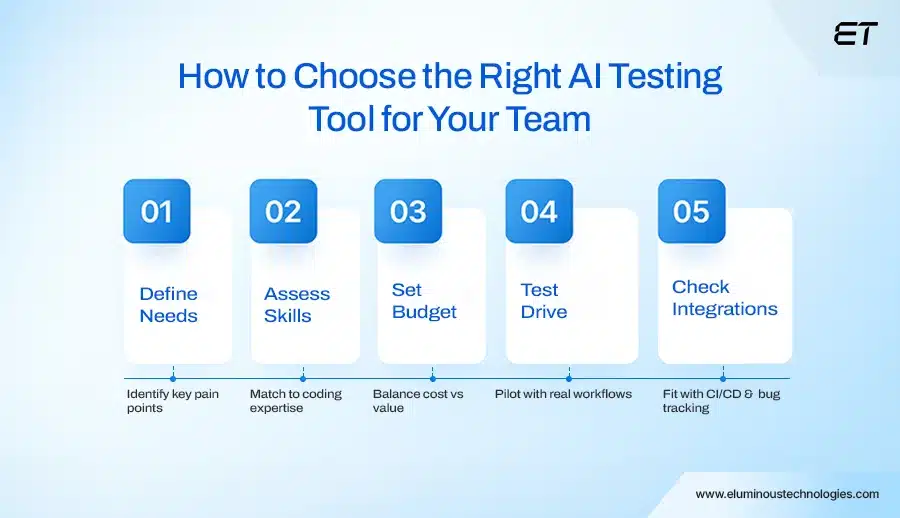 ET

How to Choose the Right AI Testing Tool for Your Team

01
Define Needs
Identify key pain points

02
Assess Skills
Match to coding expertise

03
Set Budget
Balance cost vs value

04
Test Drive
Pilot with real workflows

05
Check Integrations
Fit with CI/CD & bug tracking

www.eluminoustechnologies.com